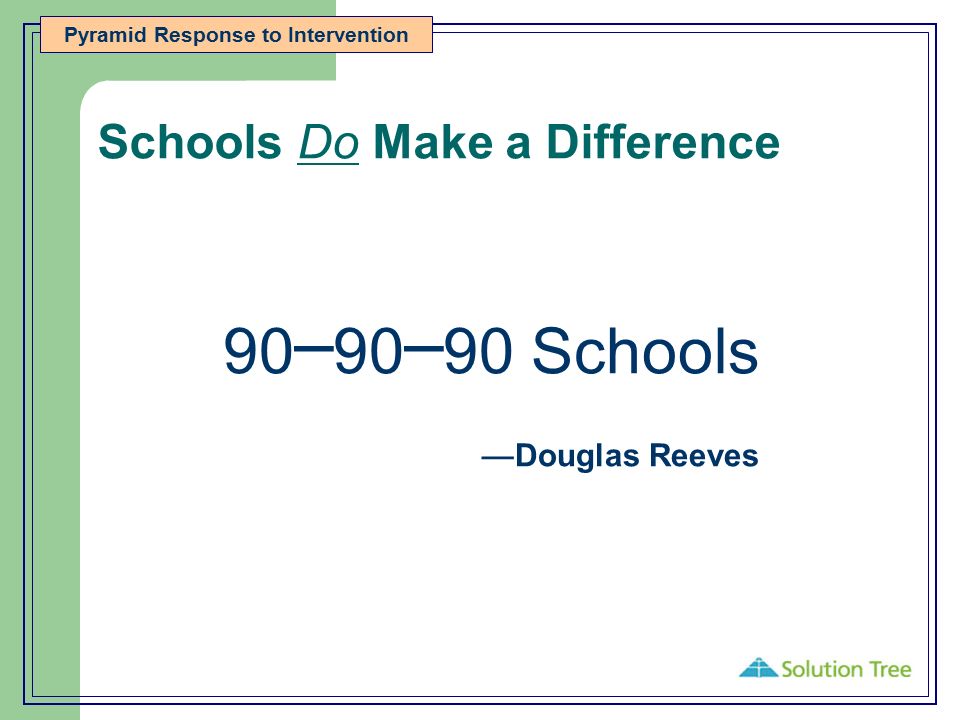 Pyramid Response to Intervention

Schools Do Make a Difference

90–90–90 Schools

—Douglas Reeves

Solution Tree